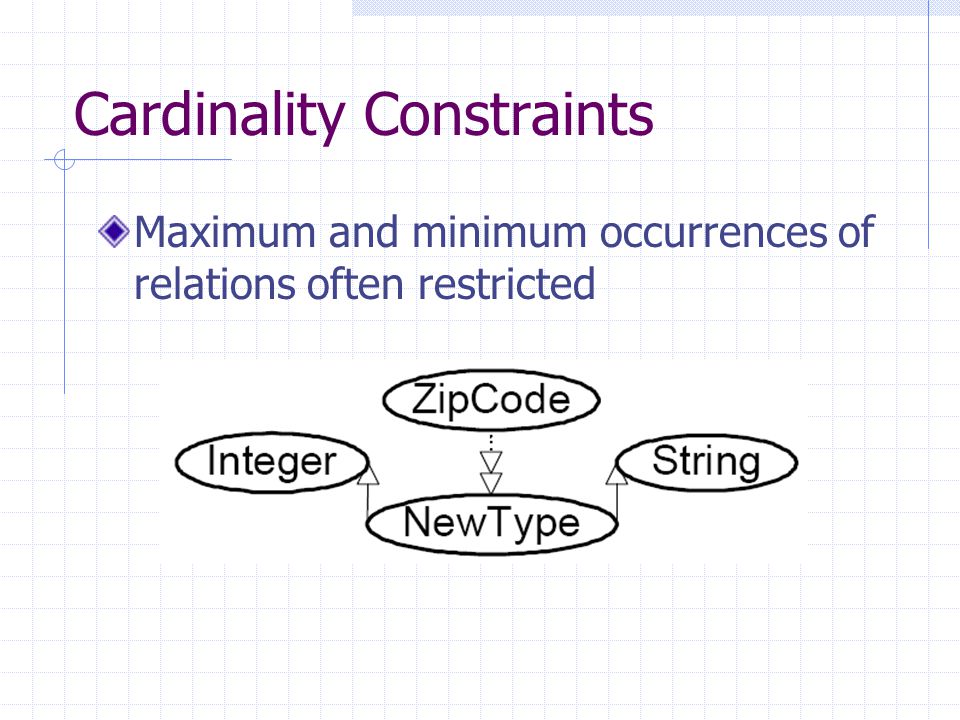 Cardinality Constraints

Maximum and minimum occurrences of relations often restricted

ZipCode

Integer

String

NewType